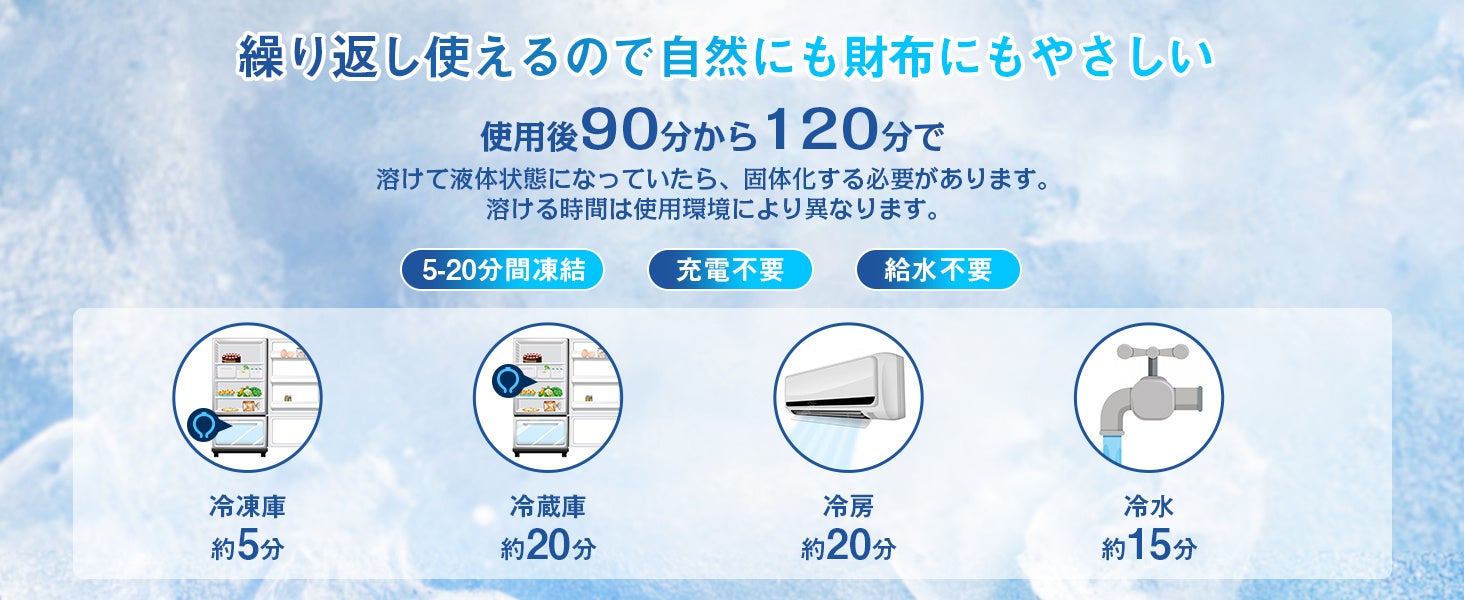 繰り返し使えるので自然にも財布にもやさしい

使用後90分から120分で
溶けて液体状態になっていたら、固体化する必要があります。
溶ける時間は使用環境により異なります。

5-20分間凍結 充電不要 給水不要

冷凍庫
約5分

冷蔵庫
約20分

冷房
約20分

冷水
約15分